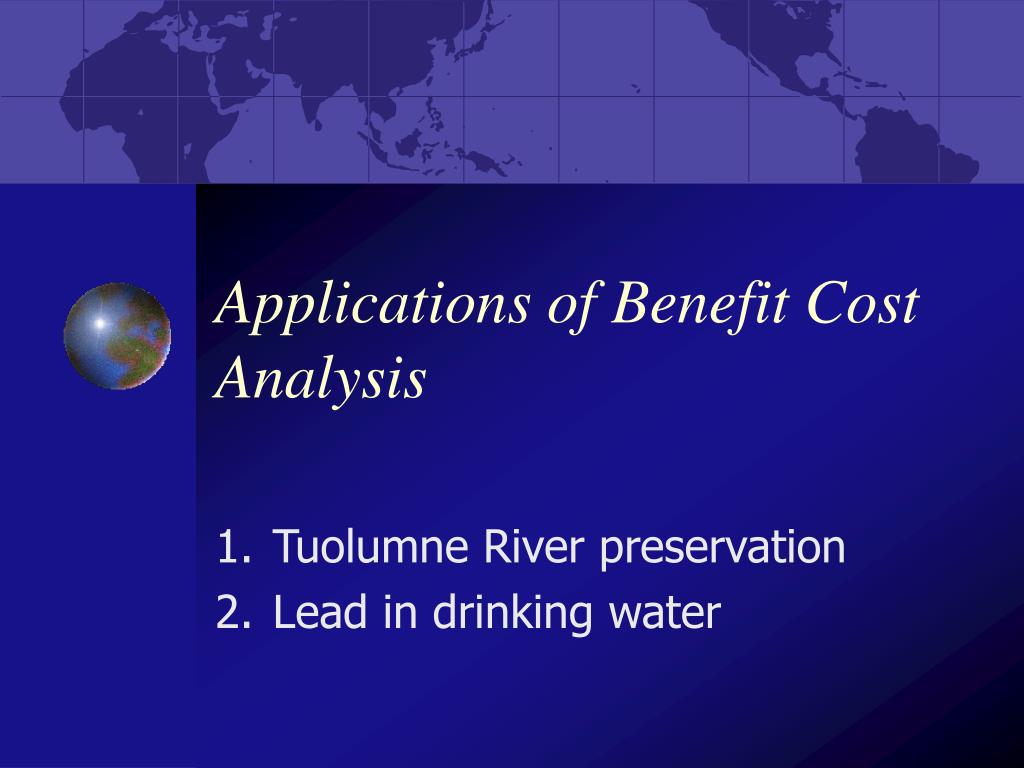 Applications of Benefit Cost Analysis

1. Tuolumne River preservation
2. Lead in drinking water